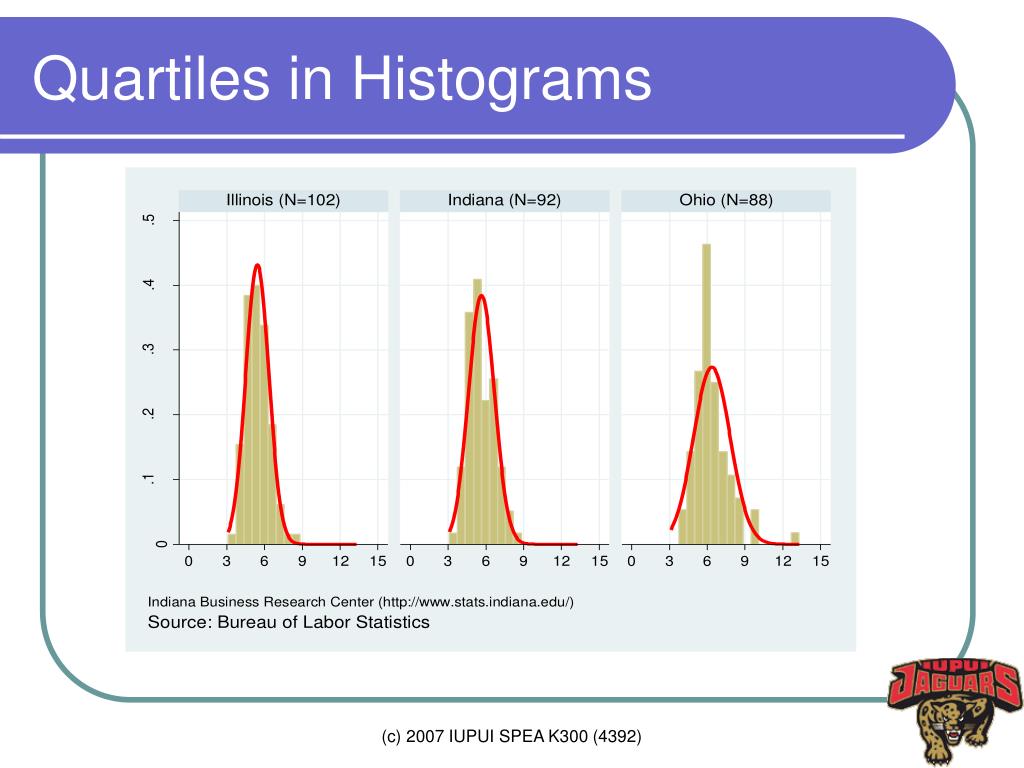 Quartiles in Histograms

Illinois (N=102)

Indiana (N=92)

Ohio (N=88)

.5
.4
.3
.2
.1
0

0 3 6 9 12 15
0 3 6 9 12 15
0 3 6 9 12 15

Indiana Business Research Center (http://www.stats.indiana.edu/)
Source: Bureau of Labor Statistics

IUPUI
JAGUARS

(c) 2007 IUPUI SPEA K300 (4392)